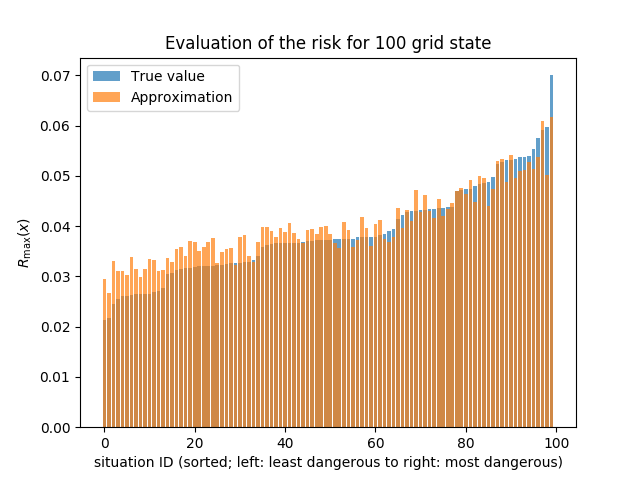 Evaluation of the risk for 100 grid state

True value
Approximation

0.07
0.06
0.05
0.04
0.03
0.02
0.01
0.00

$R_{\max}(x)$

0
20
40
60
80
100

situation ID (sorted; left: least dangerous to right: most dangerous)